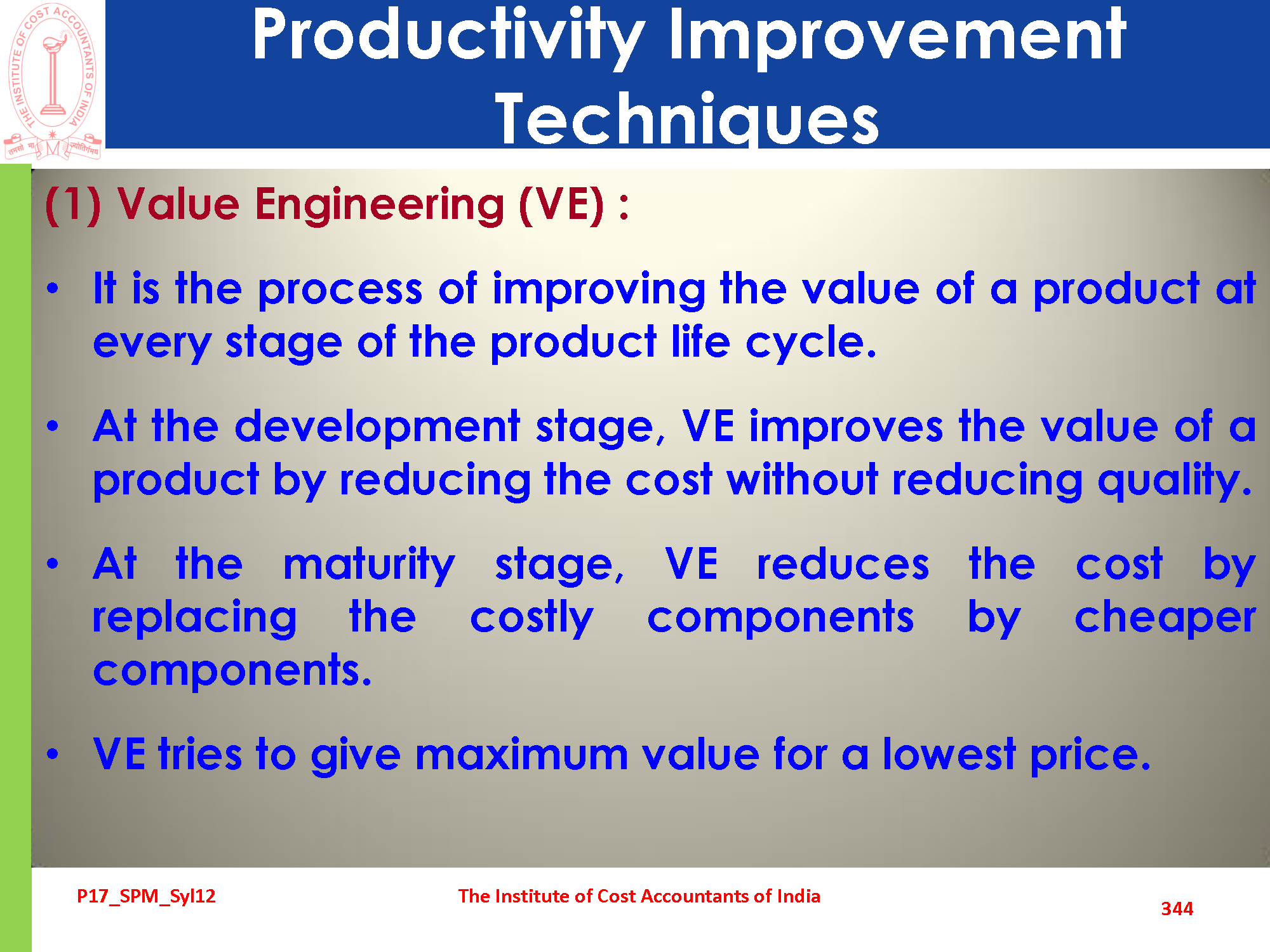 THE INSTITUTE OF COST ACCOUNTANTS OF INDIA
तमसो मा ज्योतिर्गमय

Productivity Improvement Techniques

(1) Value Engineering (VE) :

• It is the process of improving the value of a product at every stage of the product life cycle.

• At the development stage, VE improves the value of a product by reducing the cost without reducing quality.

• At the maturity stage, VE reduces the cost by replacing the costly components by cheaper components.

• VE tries to give maximum value for a lowest price.

P17_SPM_Syl12 The Institute of Cost Accountants of India 344